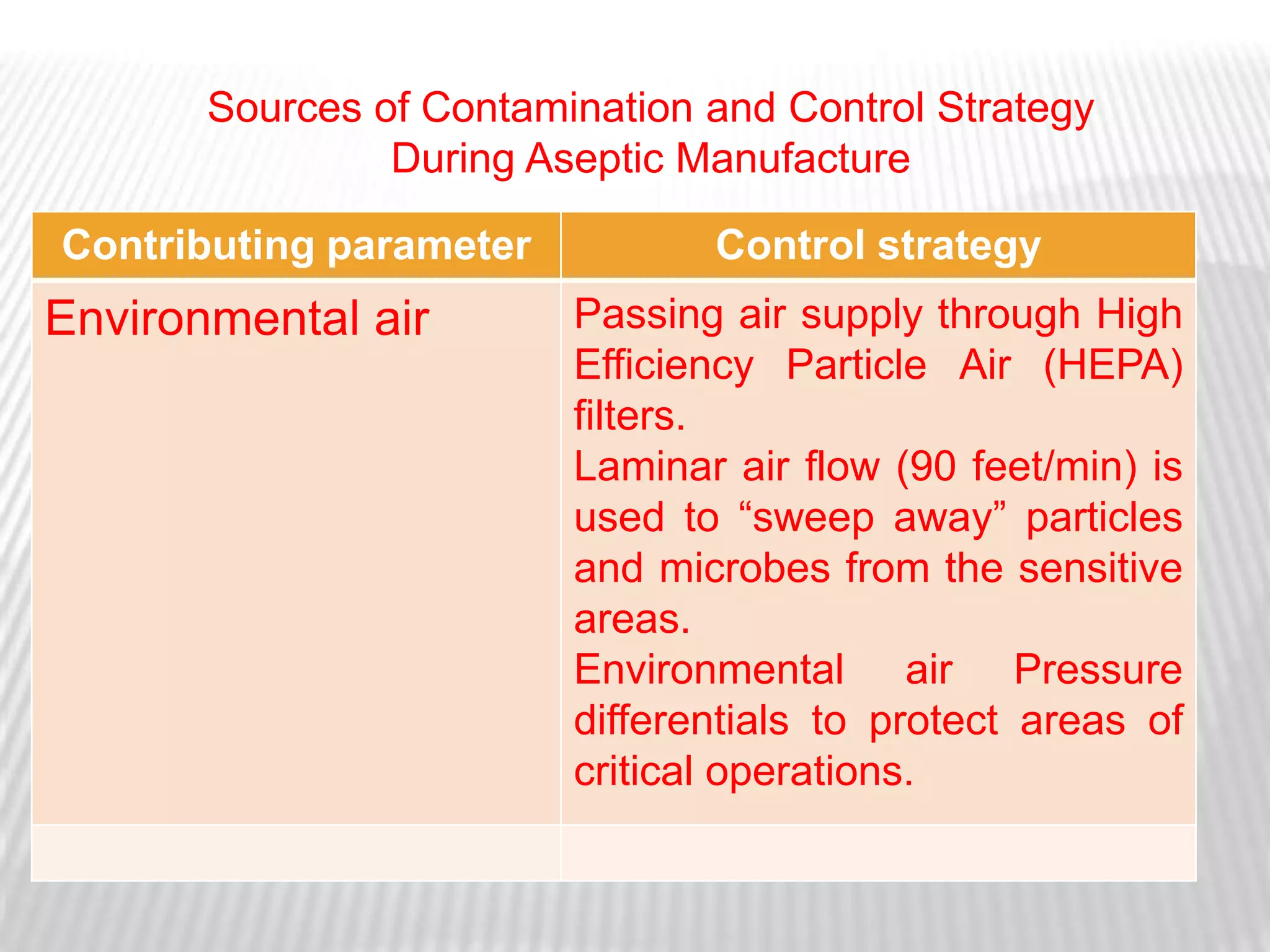 Sources of Contamination and Control Strategy During Aseptic Manufacture

| Contributing parameter | Control strategy |
|---|---|
| Environmental air | Passing air supply through High Efficiency Particle Air (HEPA) filters. Laminar air flow (90 feet/min) is used to “sweep away” particles and microbes from the sensitive areas. Environmental air Pressure differentials to protect areas of critical operations. |
| | |